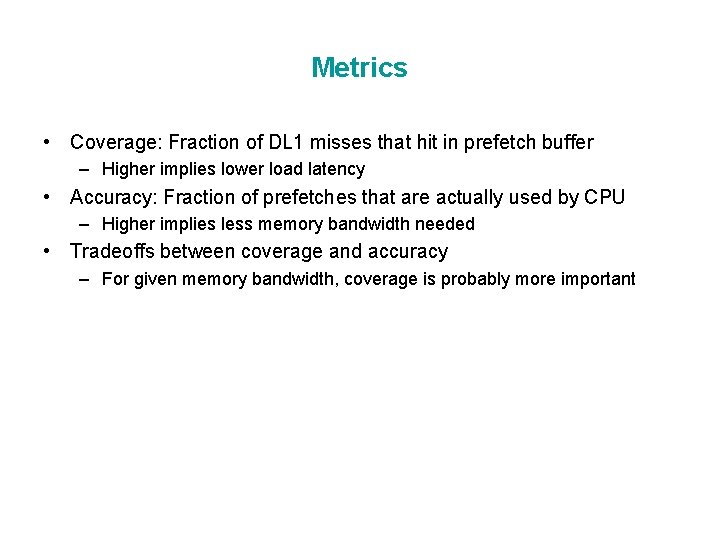 Metrics

• Coverage: Fraction of DL1 misses that hit in prefetch buffer
– Higher implies lower load latency
• Accuracy: Fraction of prefetches that are actually used by CPU
– Higher implies less memory bandwidth needed
• Tradeoffs between coverage and accuracy
– For given memory bandwidth, coverage is probably more important